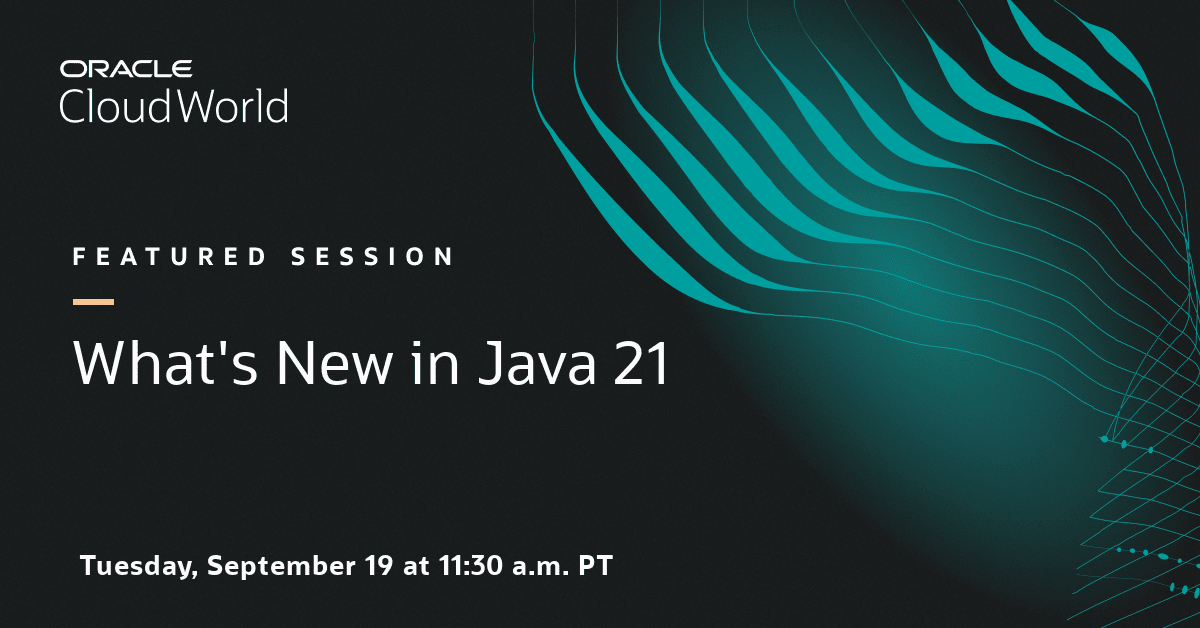 ORACLE
CloudWorld

FEATURED SESSION

What's New in Java 21

Tuesday, September 19 at 11:30 a.m. PT